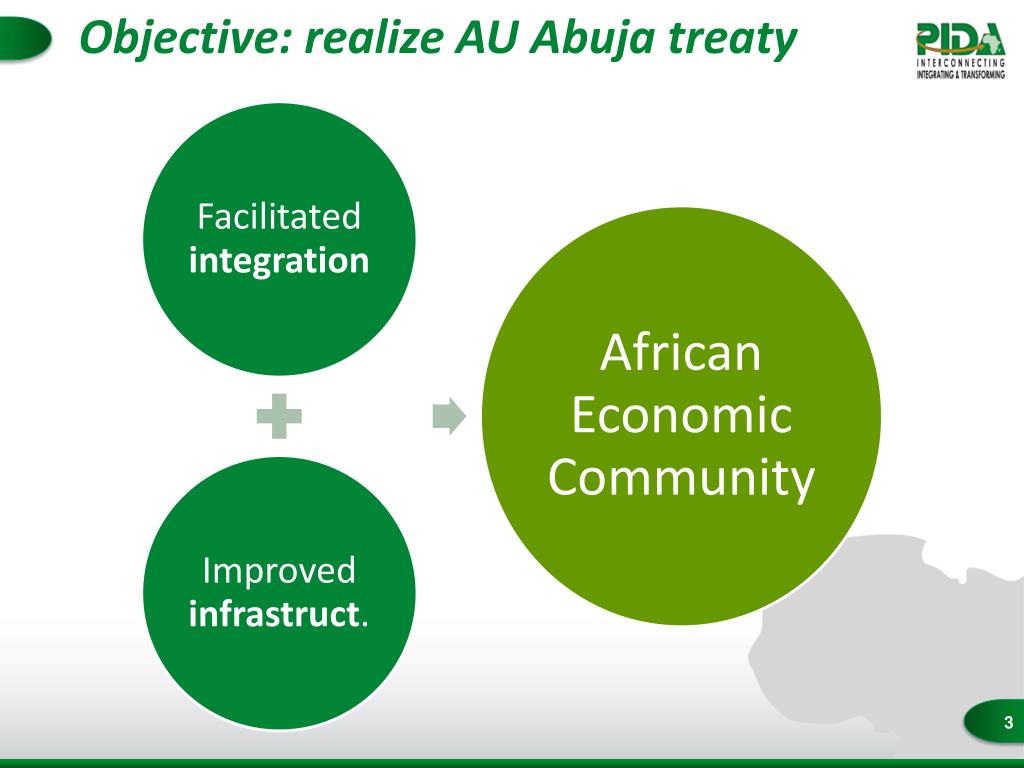 Objective: realize AU Abuja treaty

PIDA
INTERCONNECTING
INTEGRATING & TRANSFORMING

Facilitated integration

Improved infrastruct.

African Economic Community

3